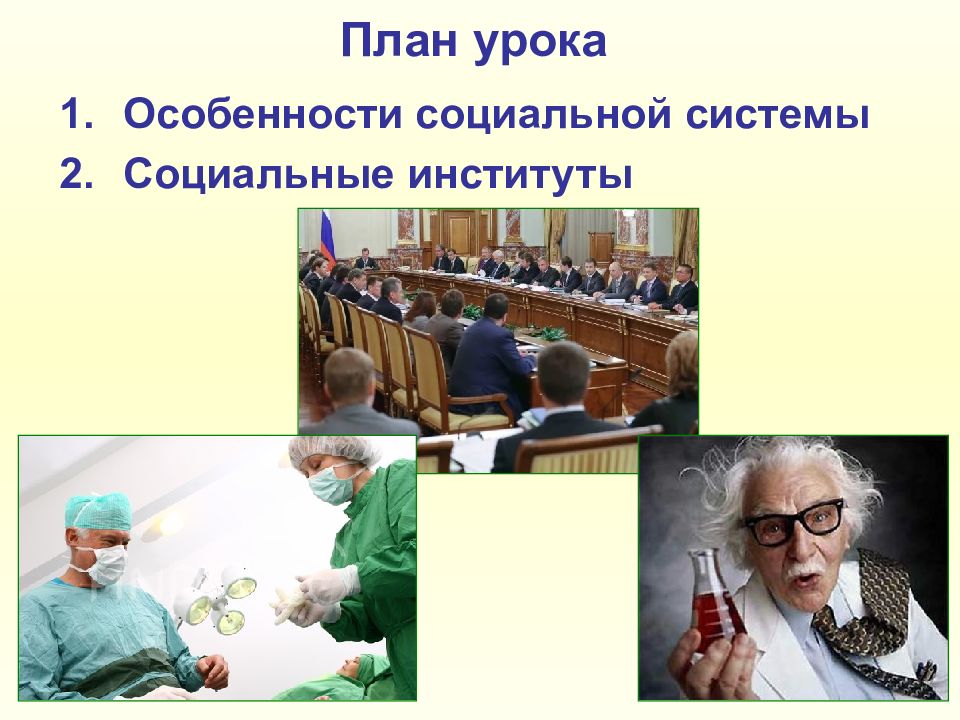 План урока

1. Особенности социальной системы
2. Социальные институты